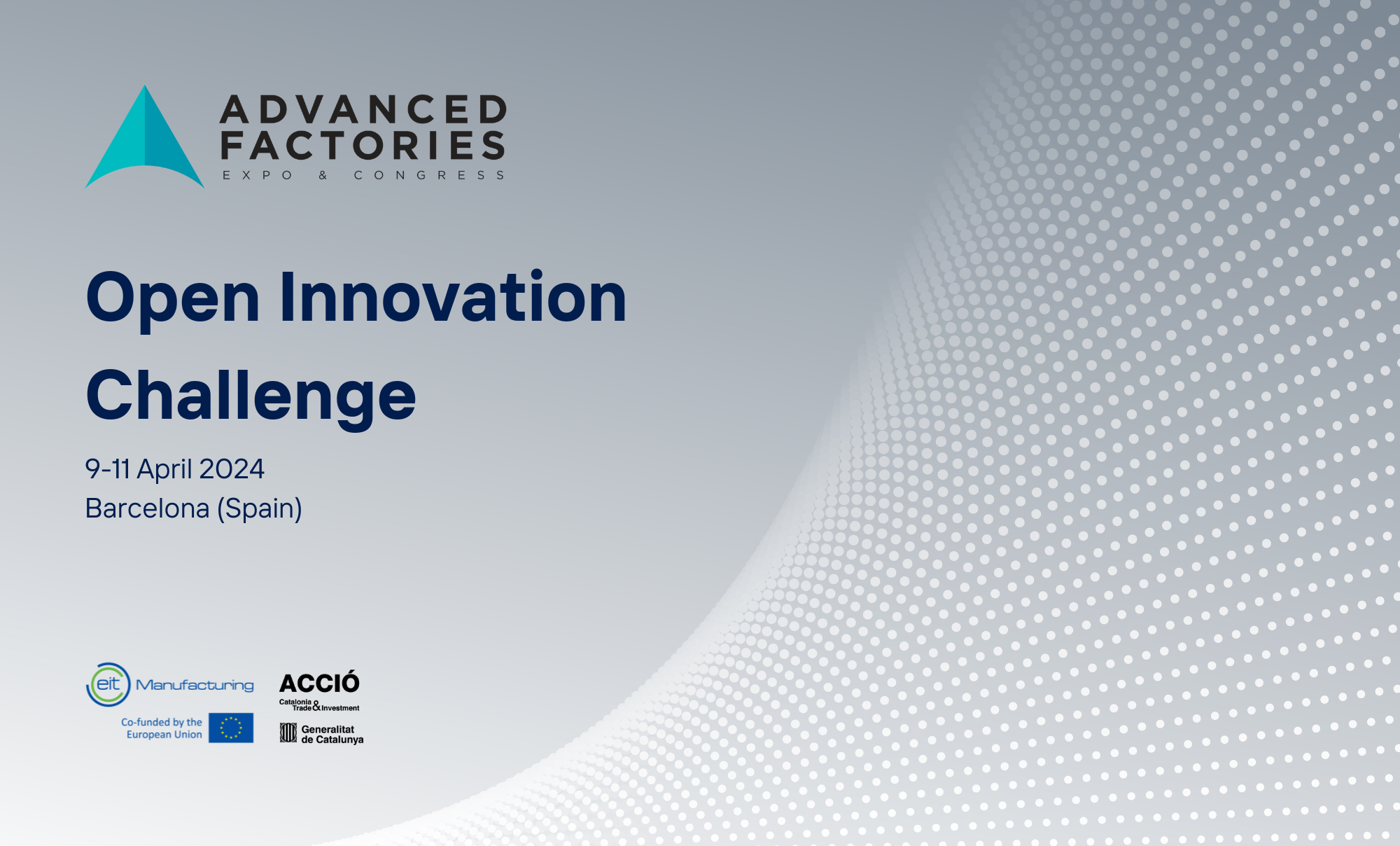 ADVANCED FACTORIES
EXPO & CONGRESS

Open Innovation Challenge

9-11 April 2024
Barcelona (Spain)

eit Manufacturing
Co-funded by the European Union

ACCIÓ
Catalonia Trade & Investment

Generalitat de Catalunya